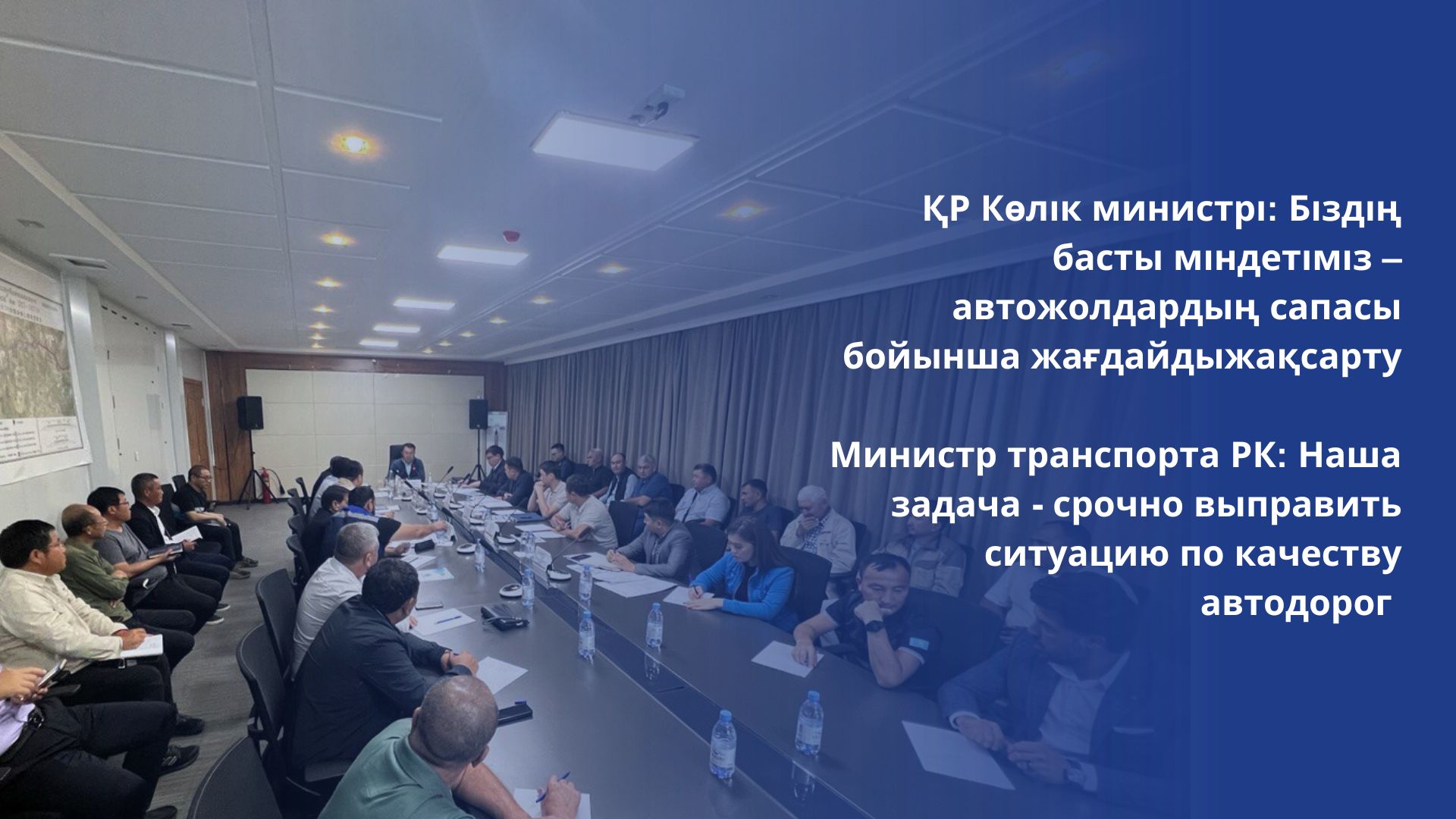 ҚР Көлік министрі: Біздің басты міндетіміз – автожолдардың сапасы бойынша жағдайдыжақсарту

Министр транспорта РК: Наша задача - срочно выправить ситуацию по качеству автодорог